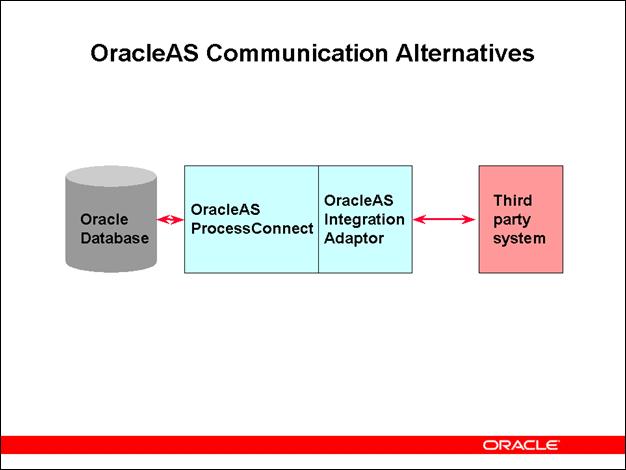 OracleAS Communication Alternatives

Oracle Database

OracleAS ProcessConnect

OracleAS Integration Adaptor

Third party system

ORACLE